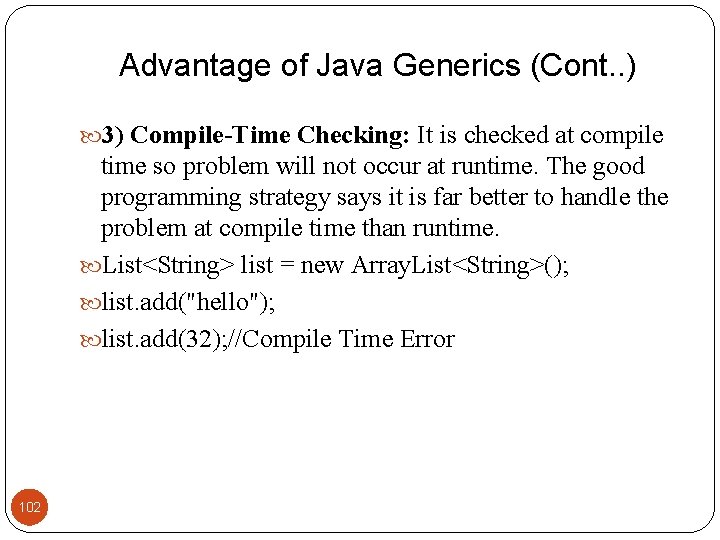 Advantage of Java Generics (Cont..)

3) Compile-Time Checking: It is checked at compile time so problem will not occur at runtime. The good programming strategy says it is far better to handle the problem at compile time than runtime.

List<String> list = new ArrayList<String>();

list.add("hello");

list.add(32);//Compile Time Error

102